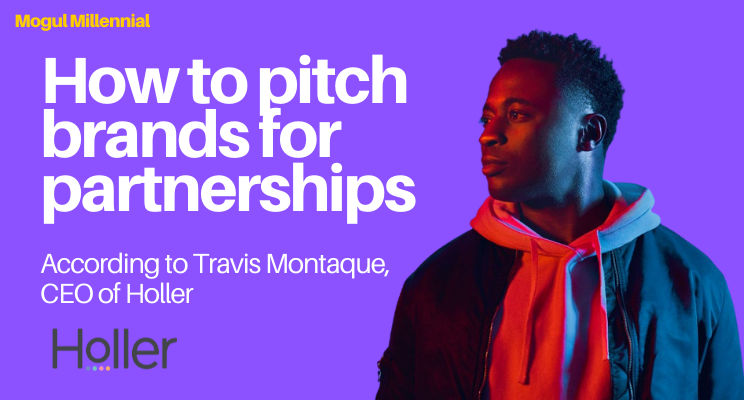 Mogul Millennial

How to pitch brands for partnerships

According to Travis Montaque, CEO of Holler

Holler